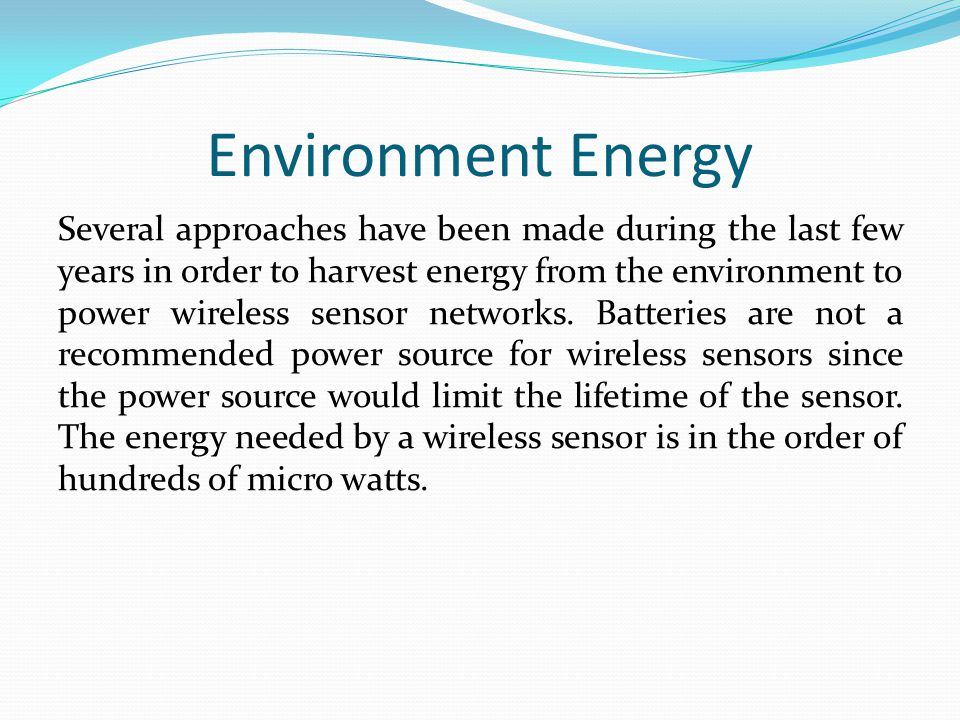 Environment Energy

Several approaches have been made during the last few years in order to harvest energy from the environment to power wireless sensor networks. Batteries are not a recommended power source for wireless sensors since the power source would limit the lifetime of the sensor. The energy needed by a wireless sensor is in the order of hundreds of micro watts.